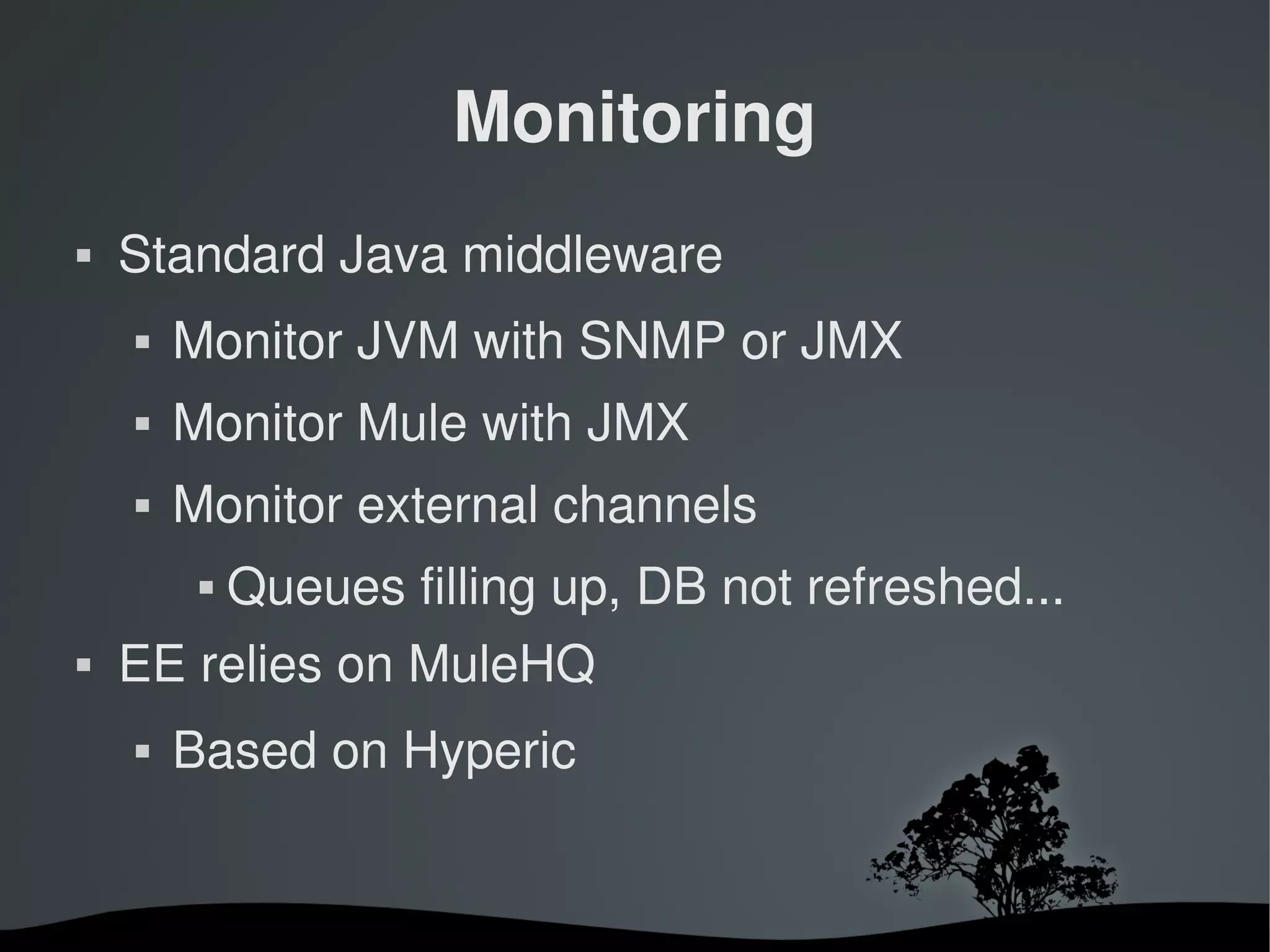 Monitoring

▪ Standard Java middleware
  ▪ Monitor JVM with SNMP or JMX
  ▪ Monitor Mule with JMX
  ▪ Monitor external channels
    ▪ Queues filling up, DB not refreshed...
▪ EE relies on MuleHQ
  ▪ Based on Hyperic